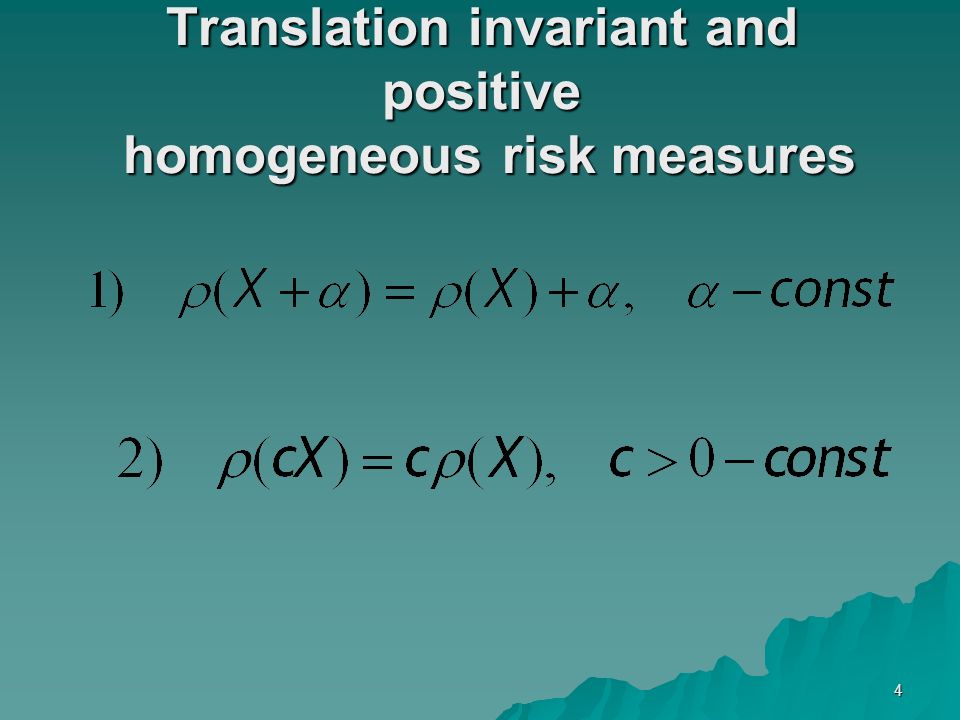 Translation invariant and positive homogeneous risk measures

1) $\rho(X+\alpha)=\rho(X)+\alpha, \quad \alpha - const$

2) $\rho(cX)=c\rho(X), \quad c>0-const$

4